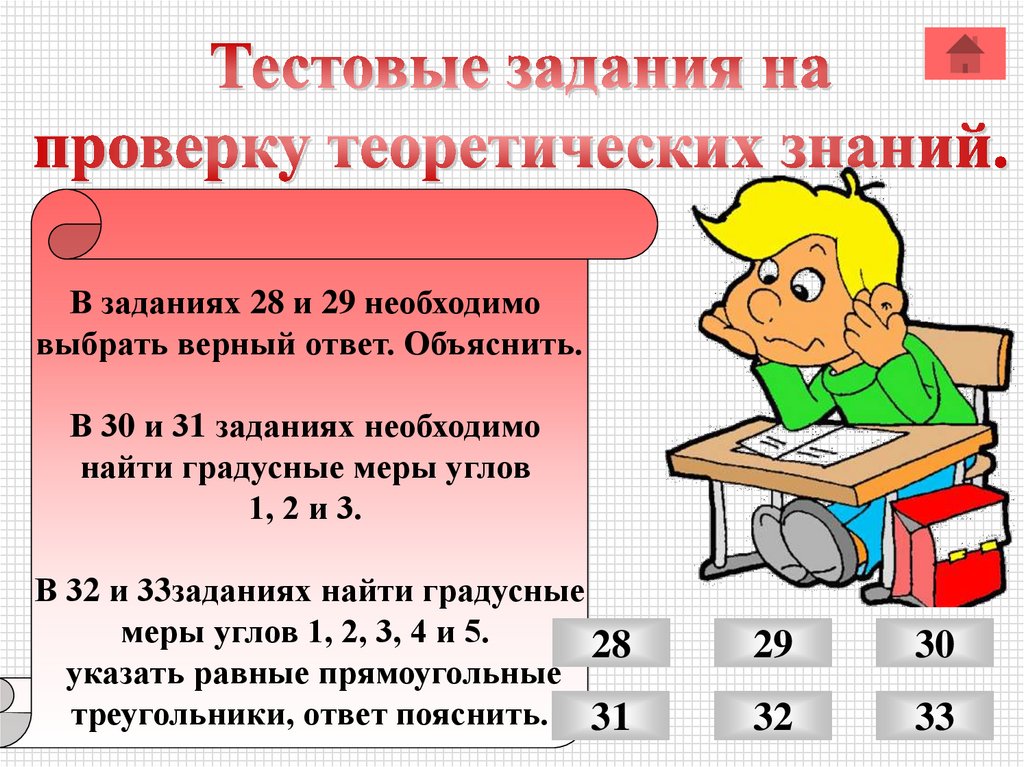 Тестовые задания на проверку теоретических знаний.

В заданиях 28 и 29 необходимо выбрать верный ответ. Объяснить.

В 30 и 31 заданиях необходимо найти градусные меры углов 1, 2 и 3.

В 32 и 33заданиях найти градусные меры углов 1, 2, 3, 4 и 5.
указать равные прямоугольные треугольники, ответ пояснить.

28
29
30
31
32
33